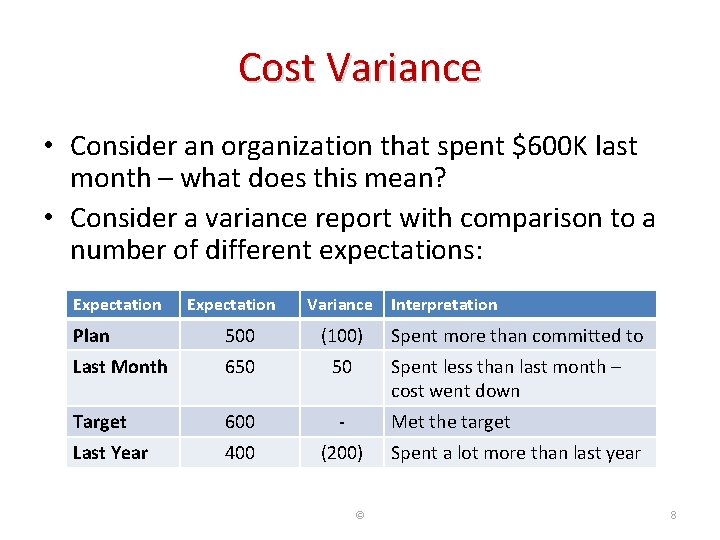 Cost Variance

• Consider an organization that spent \$600K last month – what does this mean?

• Consider a variance report with comparison to a number of different expectations:

| Expectation | Expectation | Variance | Interpretation |
|---|---|---|---|
| Plan | 500 | (100) | Spent more than committed to |
| Last Month | 650 | 50 | Spent less than last month – cost went down |
| Target | 600 | - | Met the target |
| Last Year | 400 | (200) | Spent a lot more than last year |

©

8